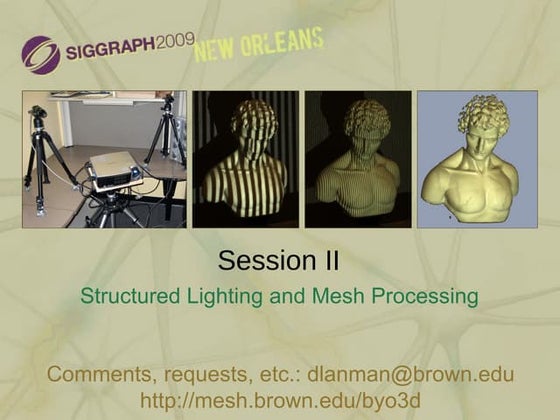 SIGGRAPH2009 NEW ORLEANS

Session II

Structured Lighting and Mesh Processing

Comments, requests, etc.: dlanman@brown.edu
http://mesh.brown.edu/byo3d